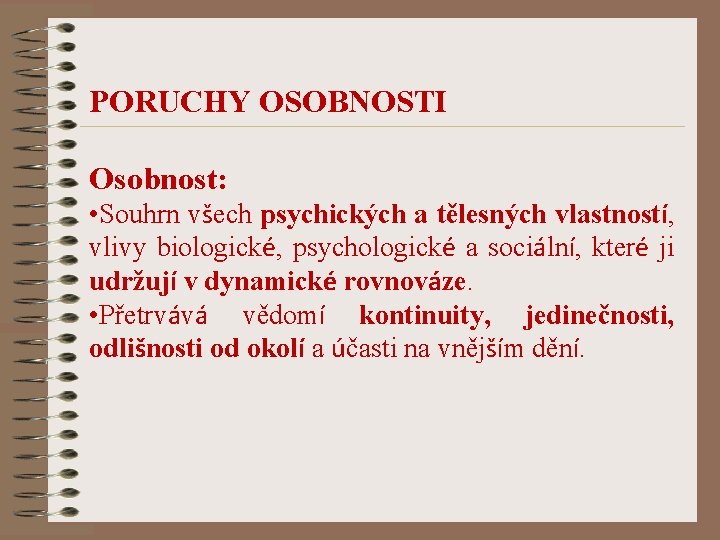 PORUCHY OSOBNOSTI

Osobnost:

•Souhrn všech psychických a tělesných vlastností, vlivy biologické, psychologické a sociální, které ji udržují v dynamické rovnováze.

•Přetrvává vědomí kontinuity, jedinečnosti, odlišnosti od okolí a účasti na vnějším dění.